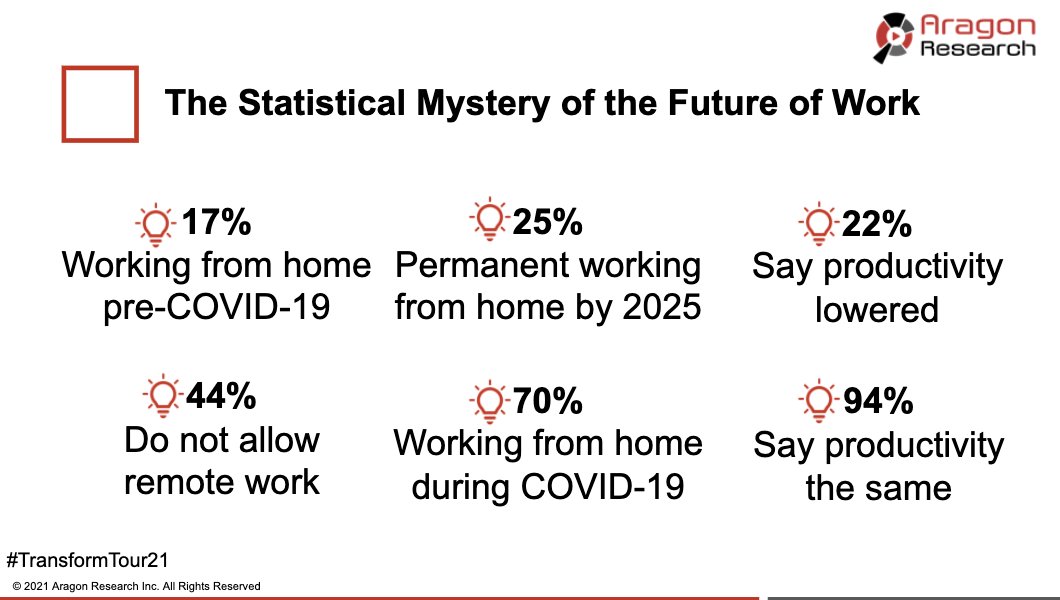 Aragon Research

The Statistical Mystery of the Future of Work

17%
Working from home pre-COVID-19

25%
Permanent working from home by 2025

22%
Say productivity lowered

44%
Do not allow remote work

70%
Working from home during COVID-19

94%
Say productivity the same

#TransformTour21

© 2021 Aragon Research Inc. All Rights Reserved